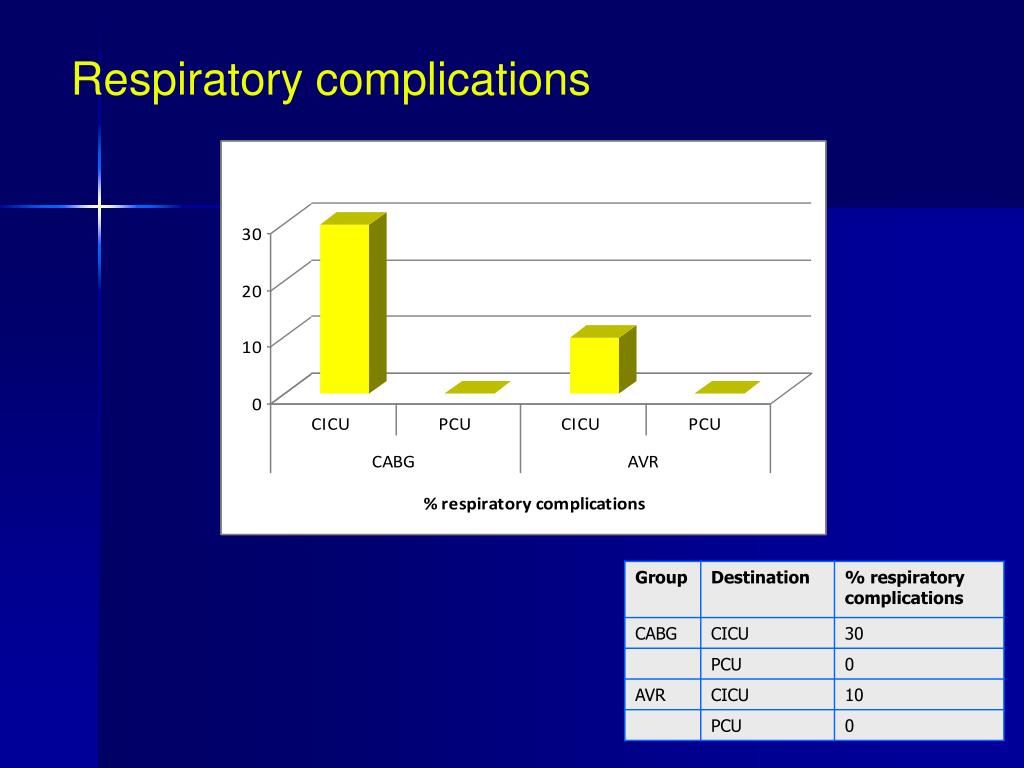 Respiratory complications

30
20
10
0
CICU
PCU
CICU
PCU
CABG
AVR
% respiratory complications

| Group | Destination | % respiratory complications |
|---|---|---|
| CABG | CICU | 30 |
| | PCU | 0 |
| AVR | CICU | 10 |
| | PCU | 0 |